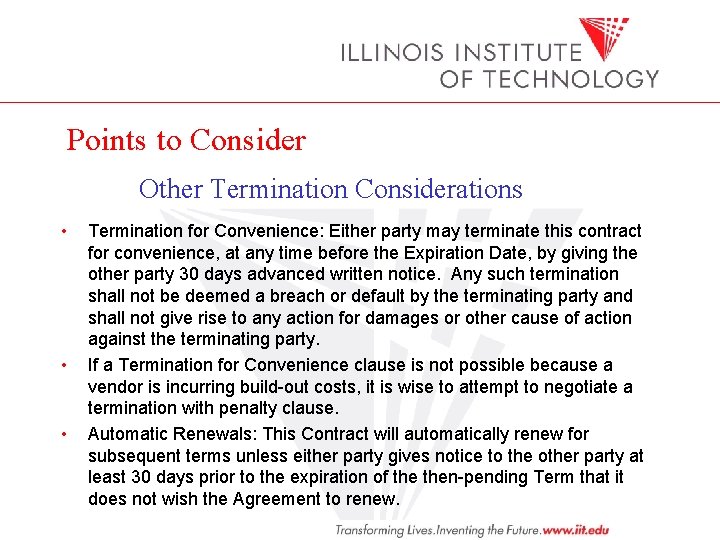 ILLINOIS INSTITUTE OF TECHNOLOGY

Points to Consider

Other Termination Considerations

• Termination for Convenience: Either party may terminate this contract for convenience, at any time before the Expiration Date, by giving the other party 30 days advanced written notice. Any such termination shall not be deemed a breach or default by the terminating party and shall not give rise to any action for damages or other cause of action against the terminating party.

• If a Termination for Convenience clause is not possible because a vendor is incurring build-out costs, it is wise to attempt to negotiate a termination with penalty clause.

• Automatic Renewals: This Contract will automatically renew for subsequent terms unless either party gives notice to the other party at least 30 days prior to the expiration of the then-pending Term that it does not wish the Agreement to renew.

Transforming Lives.Inventing the Future.www.iit.edu